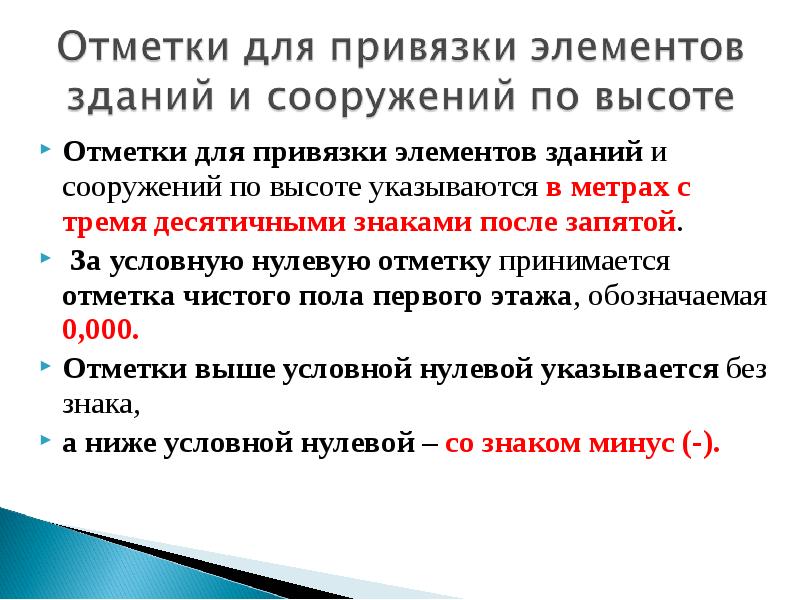 Отметки для привязки элементов зданий и сооружений по высоте

Отметки для привязки элементов зданий и сооружений по высоте указываются в метрах с тремя десятичными знаками после запятой.

За условную нулевую отметку принимается отметка чистого пола первого этажа, обозначаемая 0,000.

Отметки выше условной нулевой указывается без знака,

а ниже условной нулевой – со знаком минус (-).